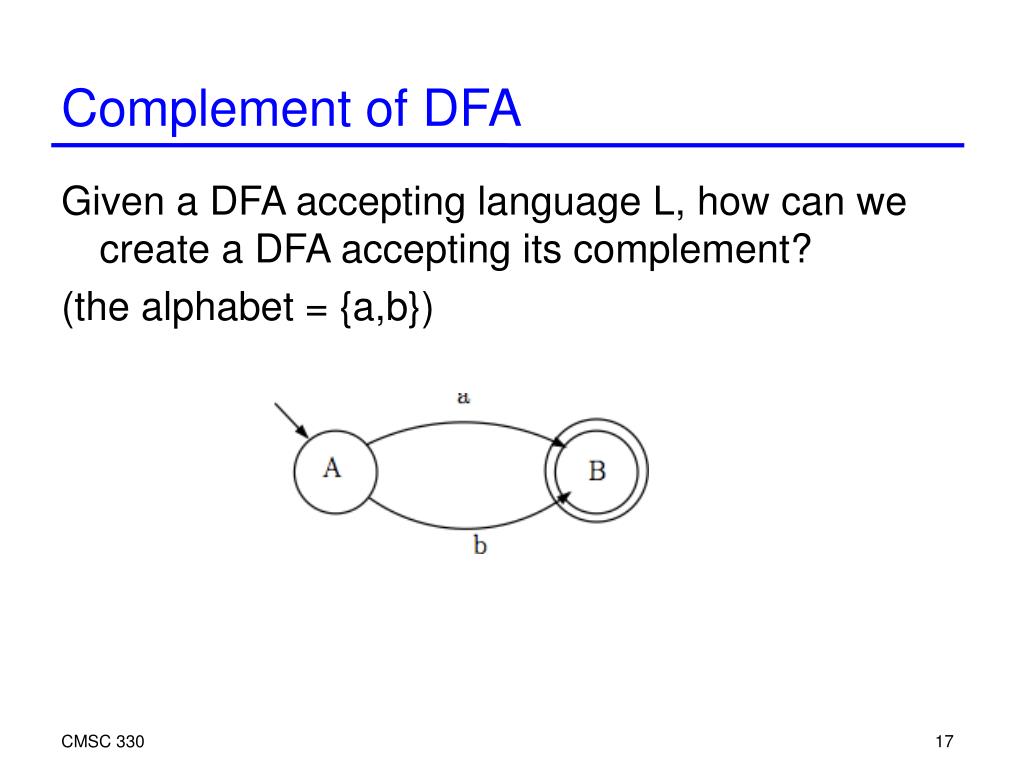 Complement of DFA

Given a DFA accepting language L, how can we create a DFA accepting its complement?

(the alphabet = {a,b})

a

A

B

b

CMSC 330

17